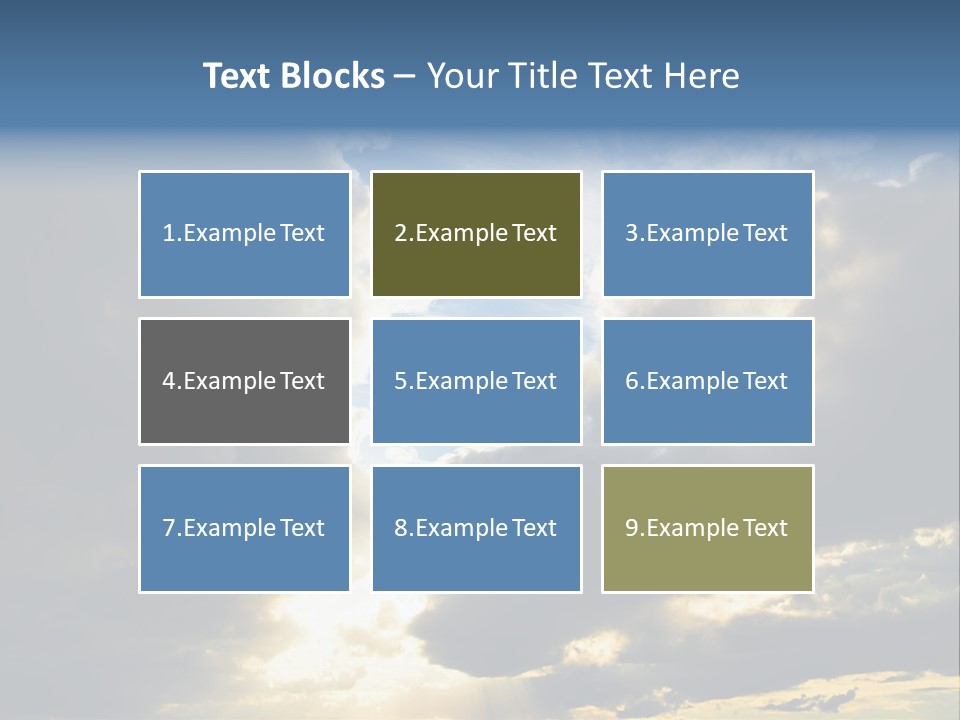 Text Blocks – Your Title Text Here

1.Example Text

2.Example Text

3.Example Text

4.Example Text

5.Example Text

6.Example Text

7.Example Text

8.Example Text

9.Example Text